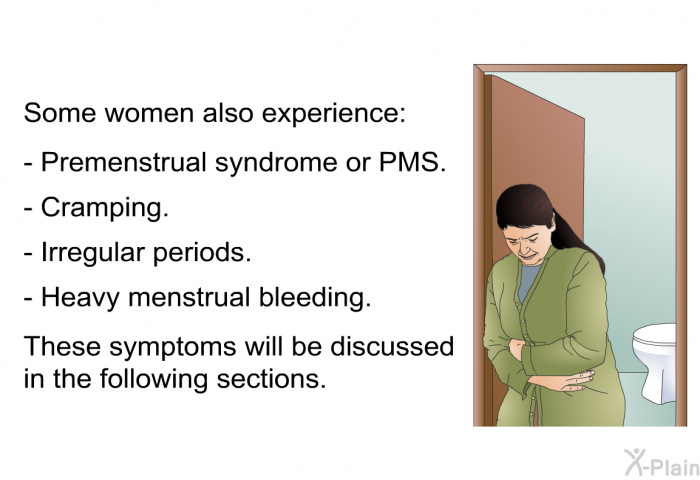 Some women also experience:

- Premenstrual syndrome or PMS.

- Cramping.

- Irregular periods.

- Heavy menstrual bleeding.

These symptoms will be discussed in the following sections.

X-Plain